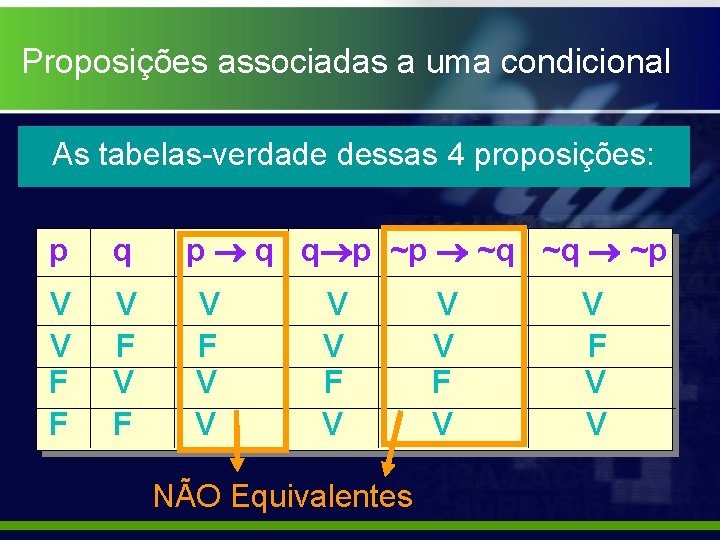 Proposições associadas a uma condicional

As tabelas-verdade dessas 4 proposições:

| p | q | $p \rightarrow q$ | $q \rightarrow p$ | $\sim p \rightarrow \sim q$ | $\sim q \rightarrow \sim p$ |
|---|---|---|---|---|---|
| V | V | V | V | V | V |
| V | F | F | V | V | F |
| F | V | V | F | F | V |
| F | F | V | V | V | V |

NÃO Equivalentes